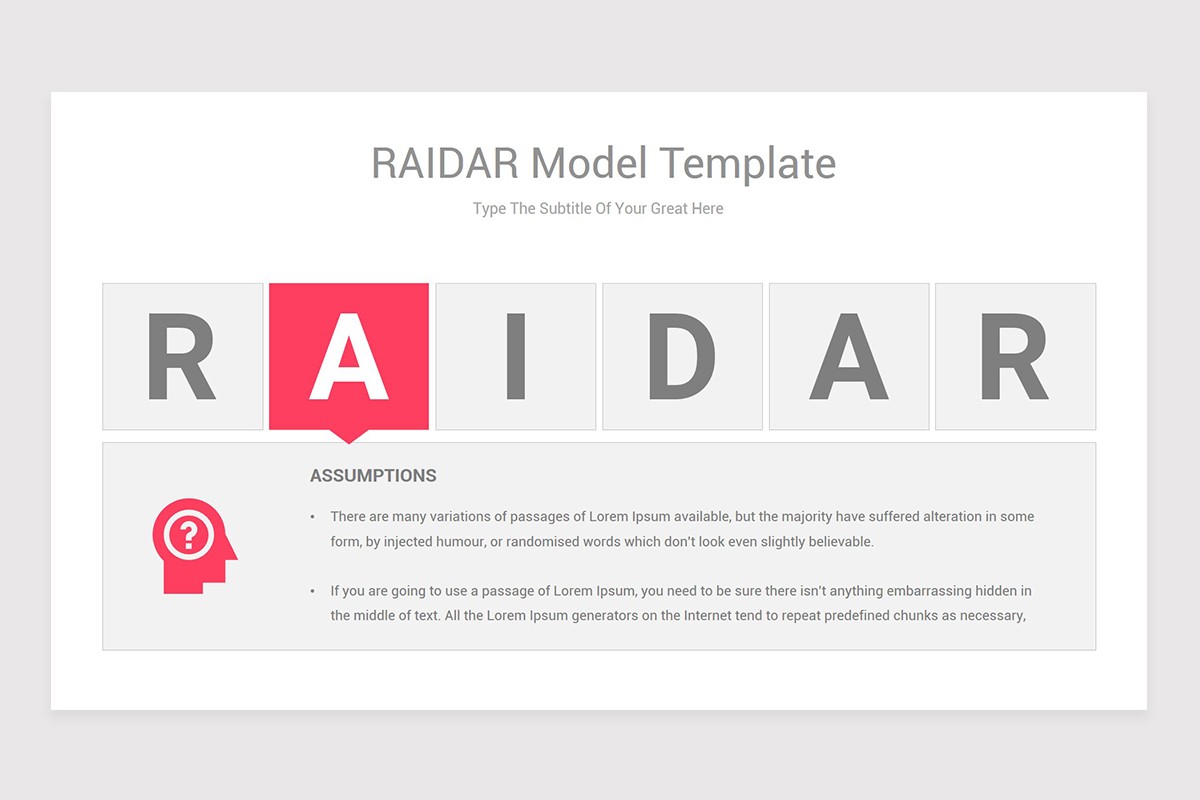 RAIDAR Model Template

Type The Subtitle Of Your Great Here

R A I D A R

ASSUMPTIONS

• There are many variations of passages of Lorem Ipsum available, but the majority have suffered alteration in some form, by injected humour, or randomised words which don't look even slightly believable.

• If you are going to use a passage of Lorem Ipsum, you need to be sure there isn't anything embarrassing hidden in the middle of text. All the Lorem Ipsum generators on the Internet tend to repeat predefined chunks as necessary,